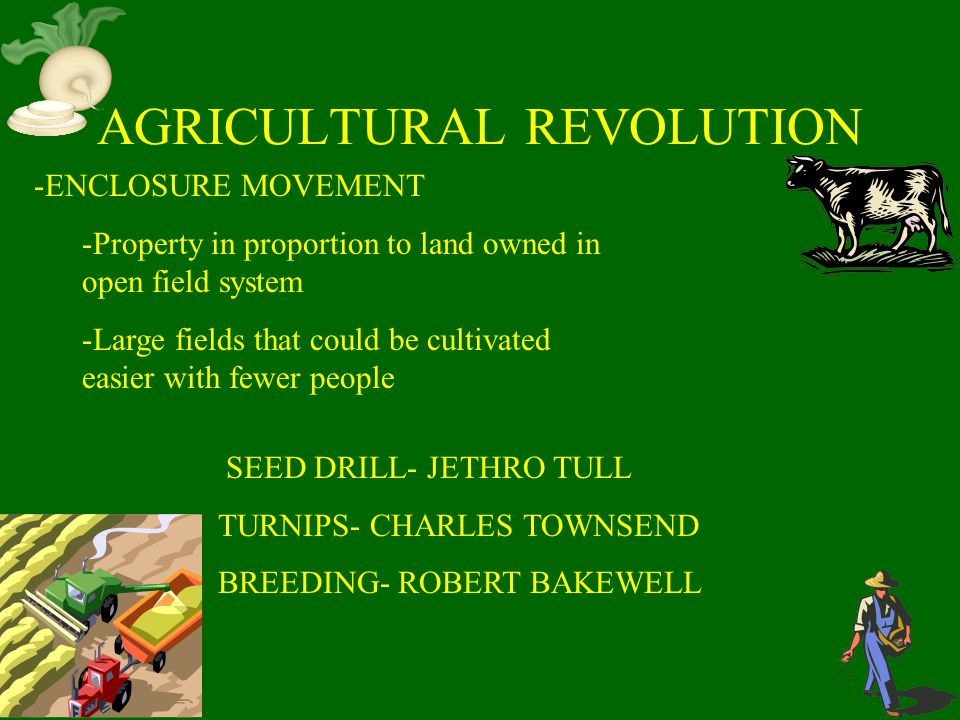 AGRICULTURAL REVOLUTION

-ENCLOSURE MOVEMENT

-Property in proportion to land owned in open field system

-Large fields that could be cultivated easier with fewer people

SEED DRILL- JETHRO TULL

TURNIPS- CHARLES TOWNSEND

BREEDING- ROBERT BAKEWELL